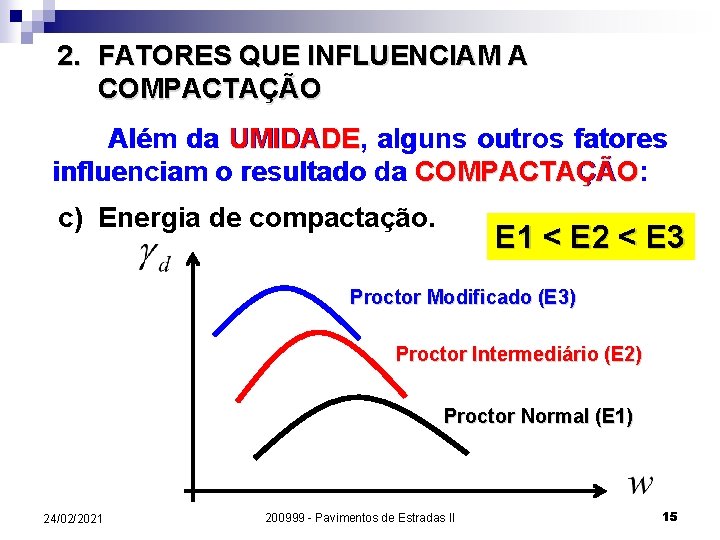 2. FATORES QUE INFLUENCIAM A COMPACTAÇÃO

Além da UMIDADE, alguns outros fatores influenciam o resultado da COMPACTAÇÃO:

c) Energia de compactação.

E1 < E2 < E3

$\gamma_d$

Proctor Modificado (E3)

Proctor Intermediário (E2)

Proctor Normal (E1)

$w$

24/02/2021

200999 - Pavimentos de Estradas II

15